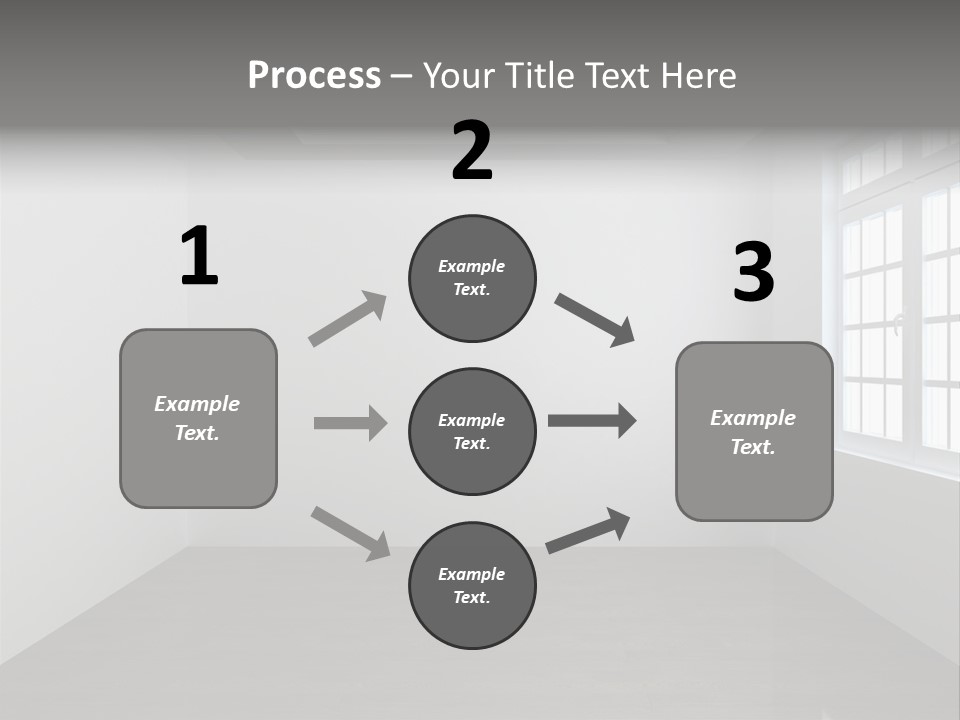 Process – Your Title Text Here

1

Example Text.

2

Example Text.

Example Text.

Example Text.

3

Example Text.